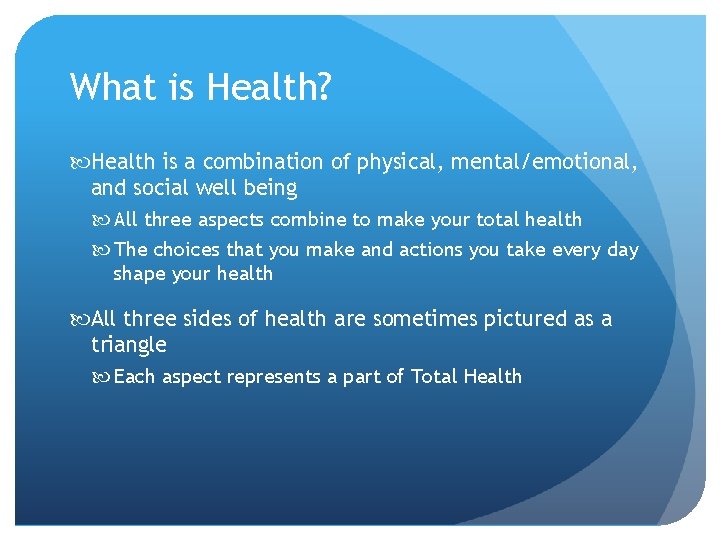 What is Health?

Health is a combination of physical, mental/emotional, and social well being

All three aspects combine to make your total health

The choices that you make and actions you take every day shape your health

All three sides of health are sometimes pictured as a triangle

Each aspect represents a part of Total Health